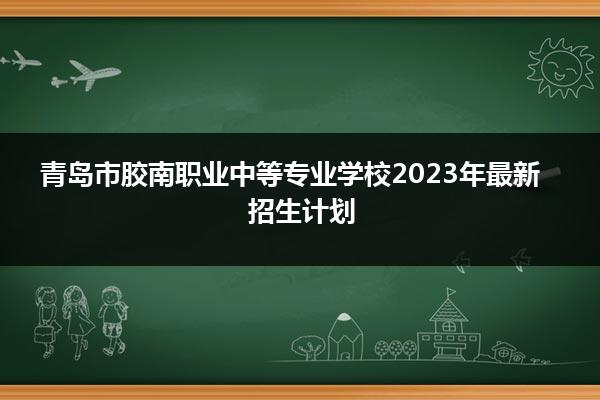 青岛市胶南职业中等专业学校2023年最新招生计划